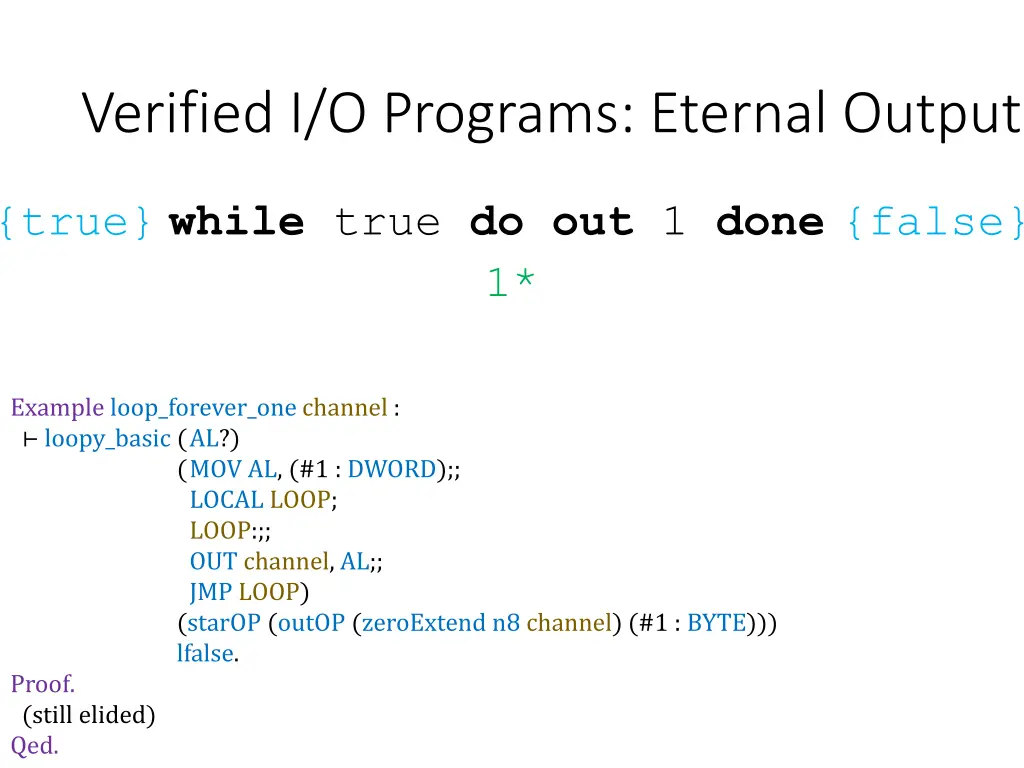 Verified I/O Programs: Eternal Output

{true} while true do out 1 done {false}
1*

Example loop_forever_one channel :
⊢ loopy_basic (AL?)
(MOV AL, (#1 : DWORD);;
LOCAL LOOP;
LOOP:;;
OUT channel, AL;;
JMP LOOP)
(starOP (outOP (zeroExtend n8 channel) (#1 : BYTE)))
lfalse.
Proof.
(still elided)
Qed.